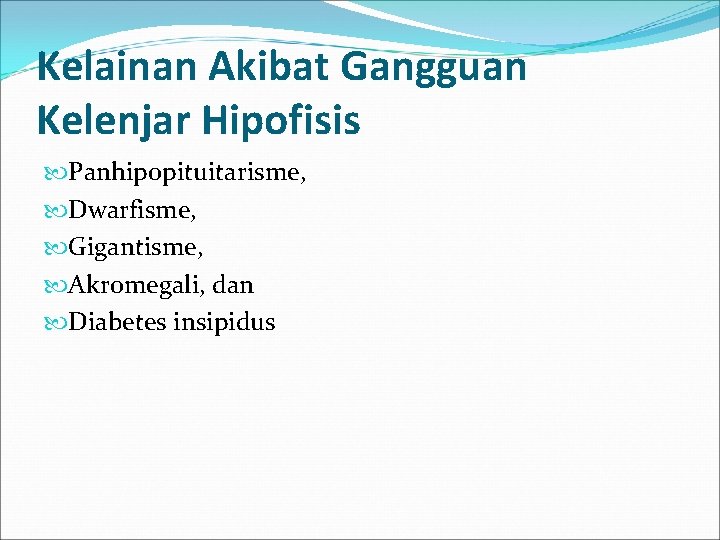 Kelainan Akibat Gangguan Kelenjar Hipofisis

Panhipopituitarisme,
Dwarfisme,
Gigantisme,
Akromegali, dan
Diabetes insipidus